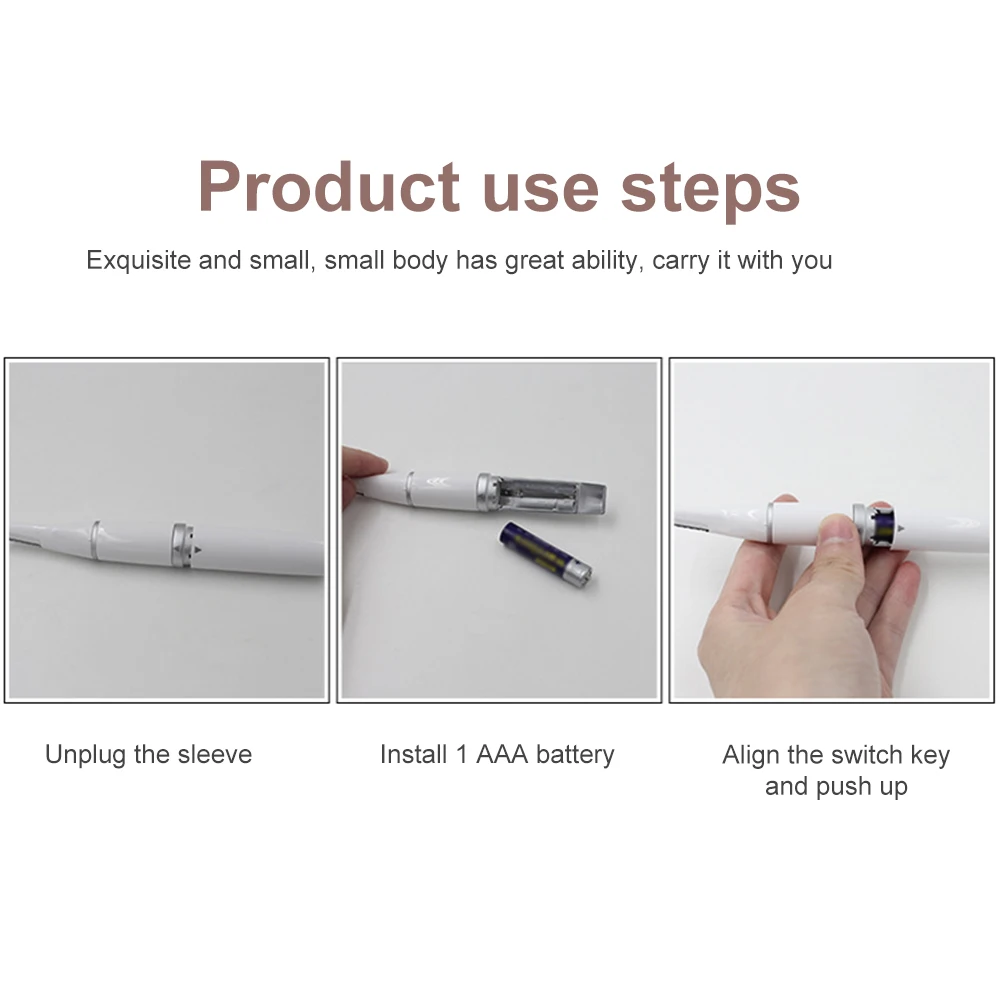 Product use steps

Exquisite and small, small body has great ability, carry it with you

Unplug the sleeve

Install 1 AAA battery

Align the switch key and push up